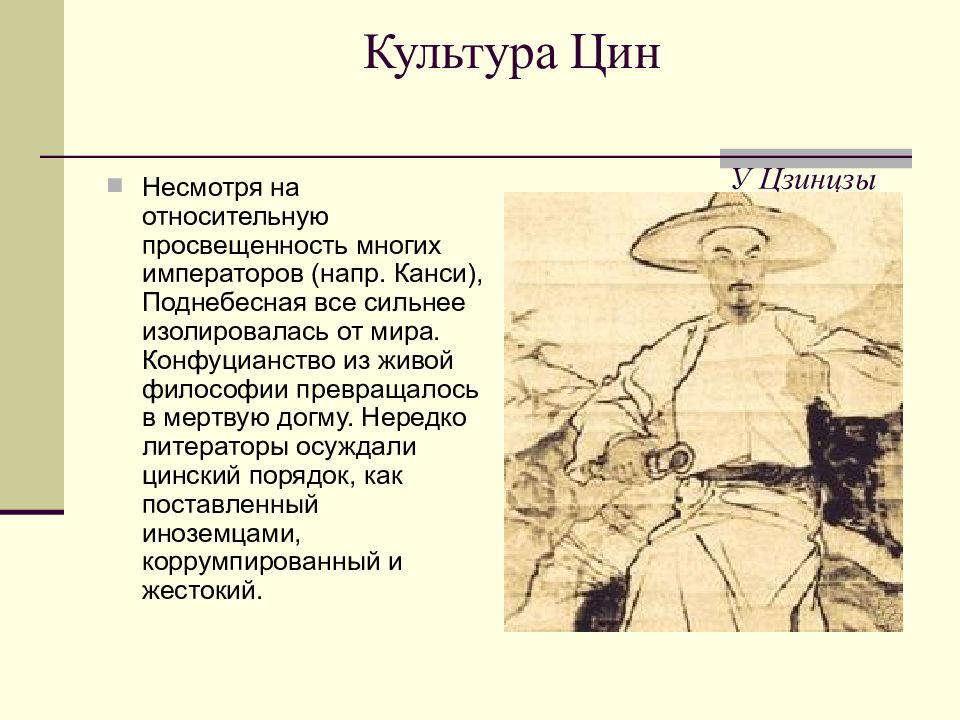 Культура Цин

Несмотря на относительную просвещенность многих императоров (напр. Канси), Поднебесная все сильнее изолировалась от мира. Конфуцианство из живой философии превращалось в мертвую догму. Нередко литераторы осуждали цинский порядок, как поставленный иноземцами, коррумпированный и жестокий.

У Цзинцзы